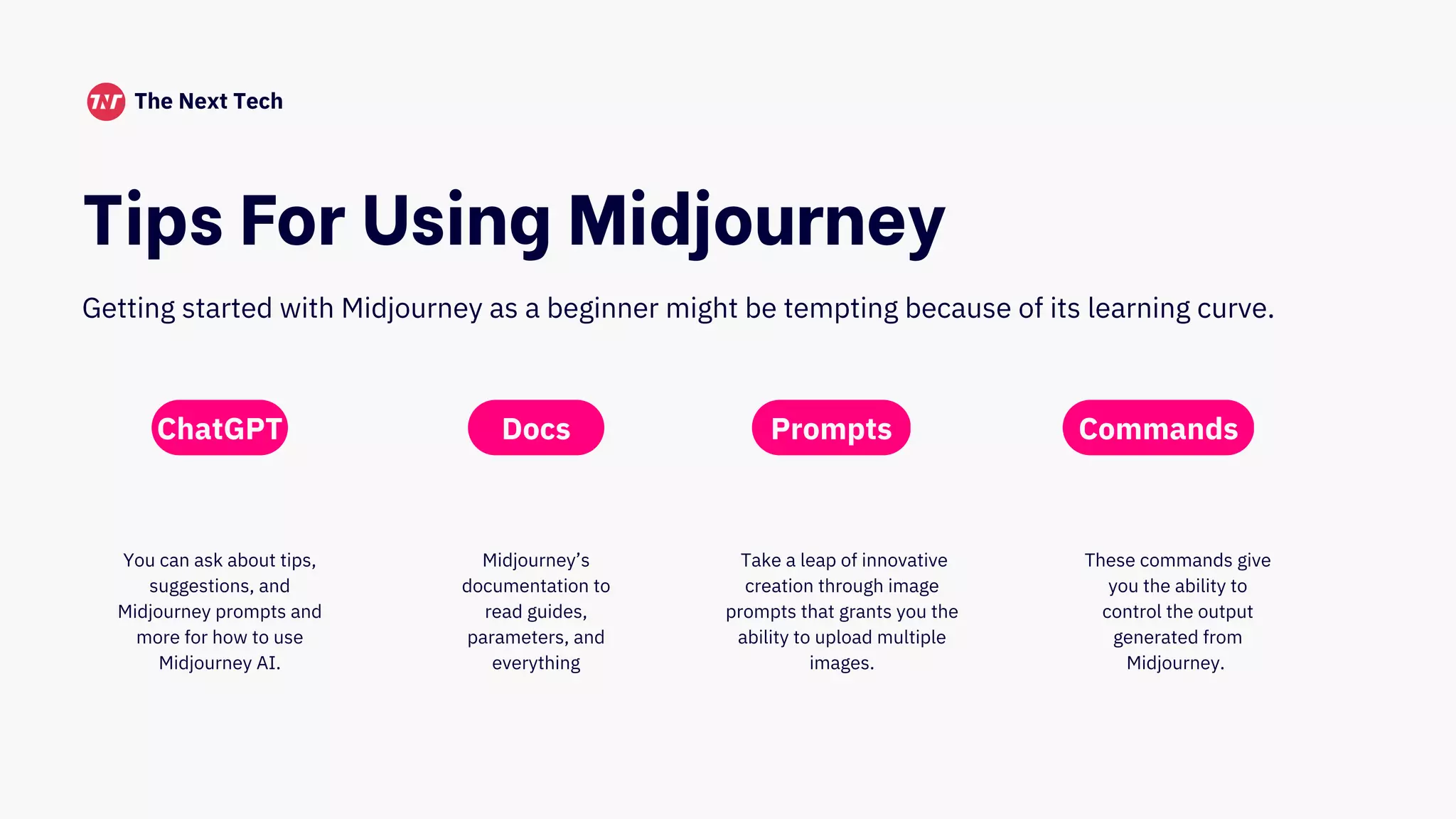 TNT The Next Tech

Tips For Using Midjourney

Getting started with Midjourney as a beginner might be tempting because of its learning curve.

ChatGPT

You can ask about tips, suggestions, and Midjourney prompts and more for how to use Midjourney AI.

Docs

Midjourney's documentation to read guides, parameters, and everything

Prompts

Take a leap of innovative creation through image prompts that grants you the ability to upload multiple images.

Commands

These commands give you the ability to control the output generated from Midjourney.